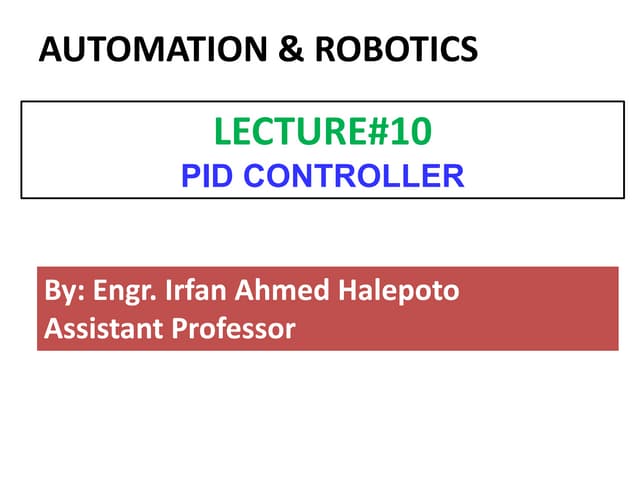 AUTOMATION & ROBOTICS

LECTURE#10
PID CONTROLLER

By: Engr. Irfan Ahmed Halepoto
Assistant Professor